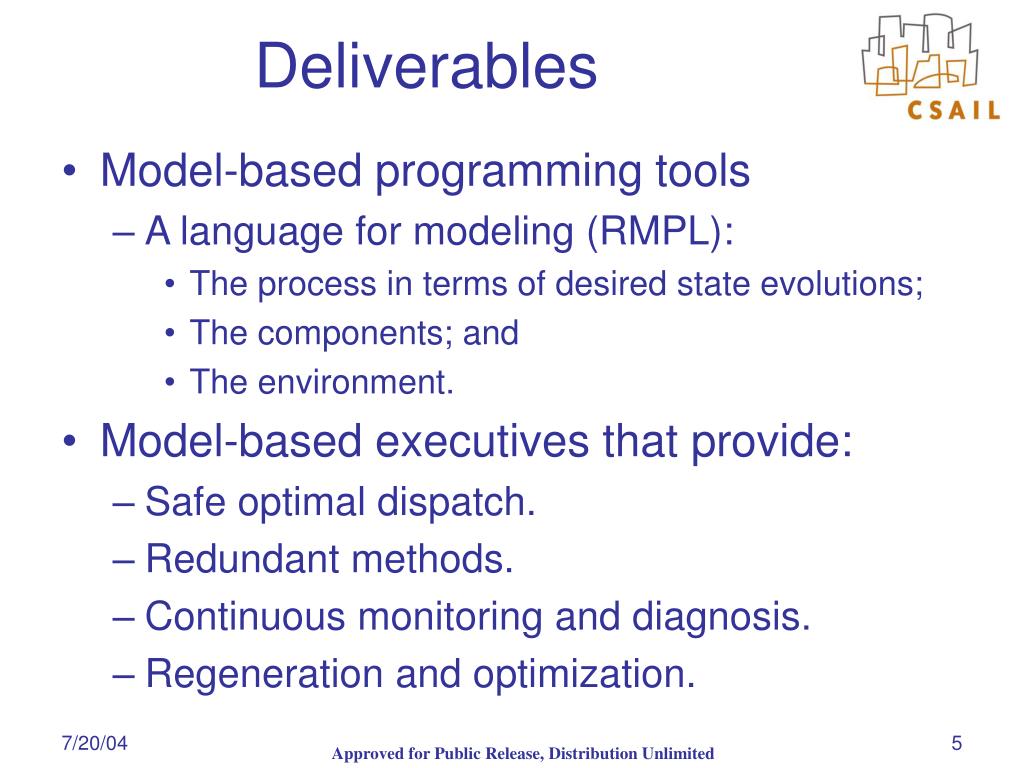 Deliverables

CSAIL

• Model-based programming tools
– A language for modeling (RMPL):
• The process in terms of desired state evolutions;
• The components; and
• The environment.
• Model-based executives that provide:
– Safe optimal dispatch.
– Redundant methods.
– Continuous monitoring and diagnosis.
– Regeneration and optimization.

7/20/04

Approved for Public Release, Distribution Unlimited

5